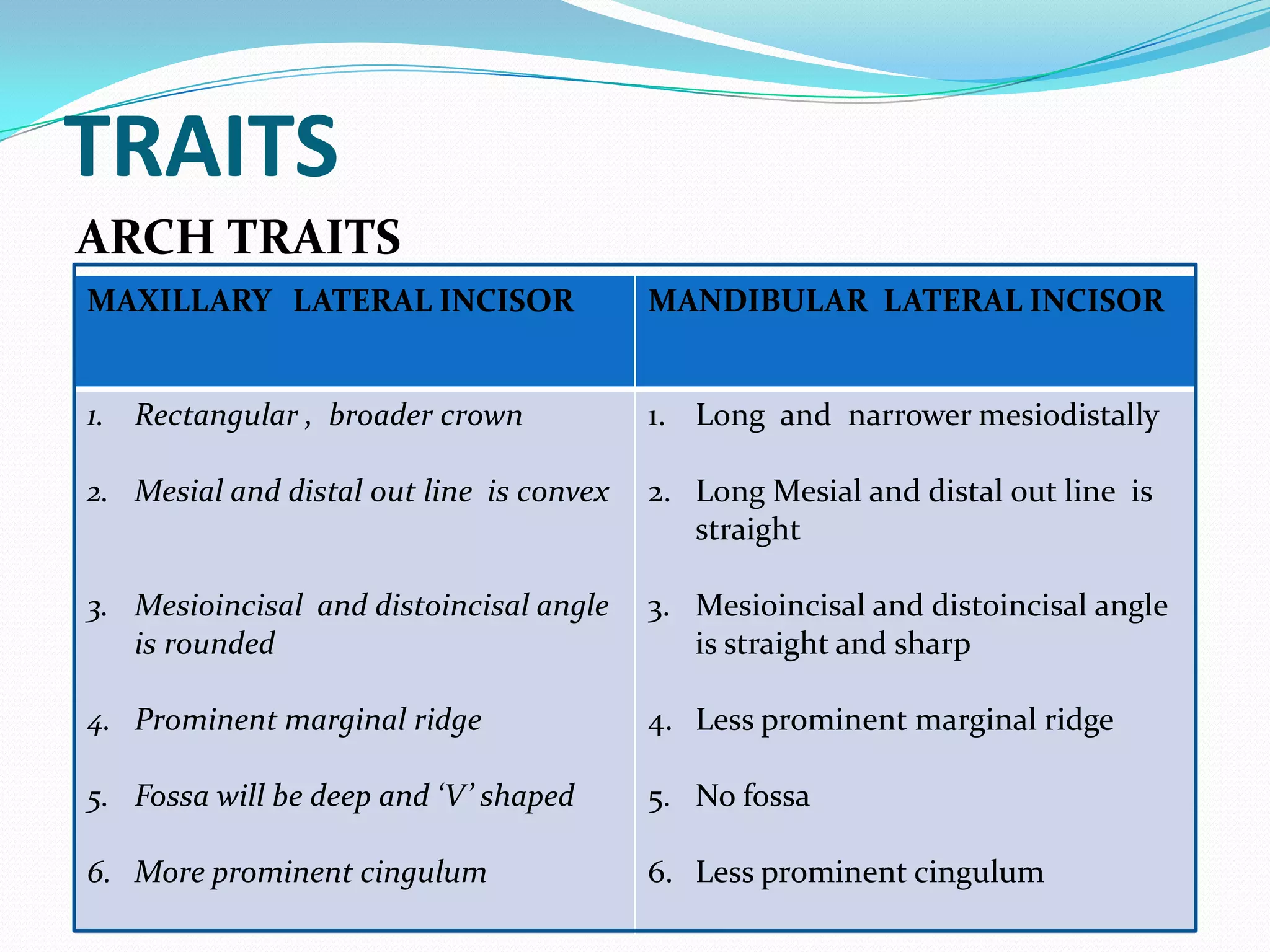 TRAITS

ARCH TRAITS

| MAXILLARY LATERAL INCISOR | MANDIBULAR LATERAL INCISOR |
|---|---|
| 1. Rectangular , broader crown | 1. Long and narrower mesiodistally |
| 2. Mesial and distal out line is convex | 2. Long Mesial and distal out line is straight |
| 3. Mesioincisal and distoincisal angle is rounded | 3. Mesioincisal and distoincisal angle is straight and sharp |
| 4. Prominent marginal ridge | 4. Less prominent marginal ridge |
| 5. Fossa will be deep and ‘V’ shaped | 5. No fossa |
| 6. More prominent cingulum | 6. Less prominent cingulum |